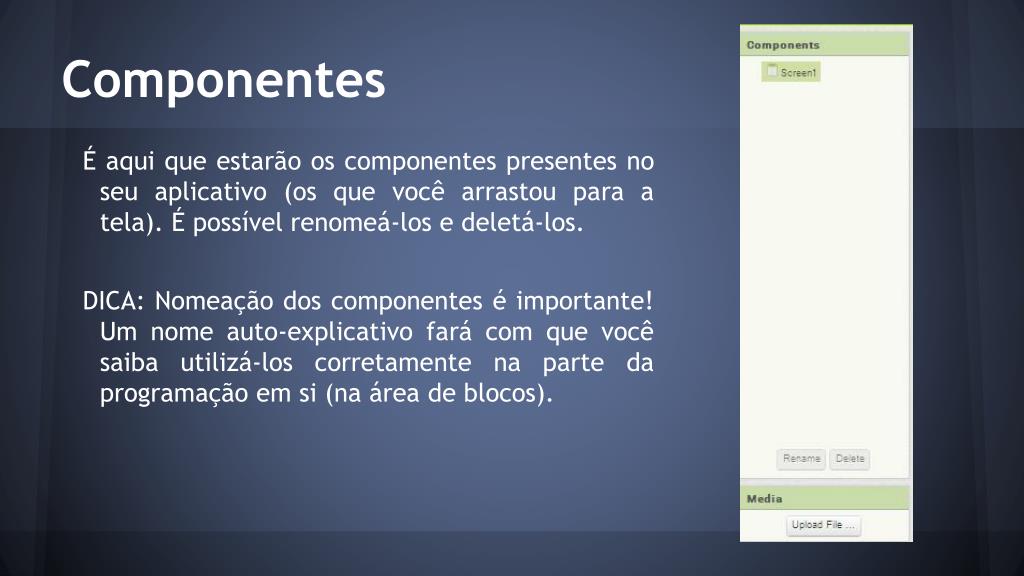 Componentes

É aqui que estarão os componentes presentes no seu aplicativo (os que você arrastou para a tela). É possível renomeá-los e deletá-los.

DICA: Nomeação dos componentes é importante! Um nome auto-explicativo fará com que você saiba utilizá-los corretamente na parte da programação em si (na área de blocos).

Components

Screen1

Rename

Delete

Media

Upload File ...